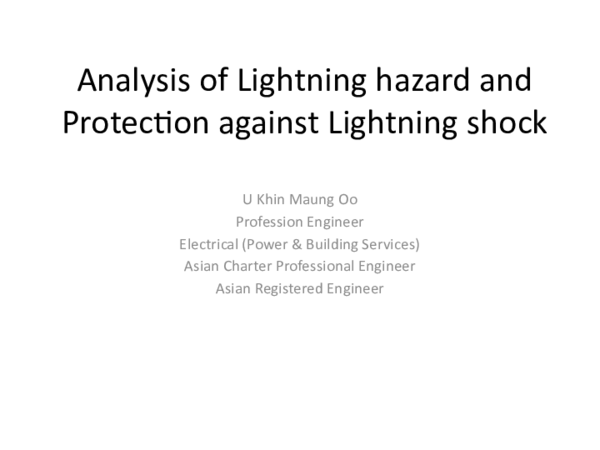 Analysis of Lightning hazard and Protection against Lightning shock

U Khin Maung Oo
Profession Engineer
Electrical (Power & Building Services)
Asian Charter Professional Engineer
Asian Registered Engineer